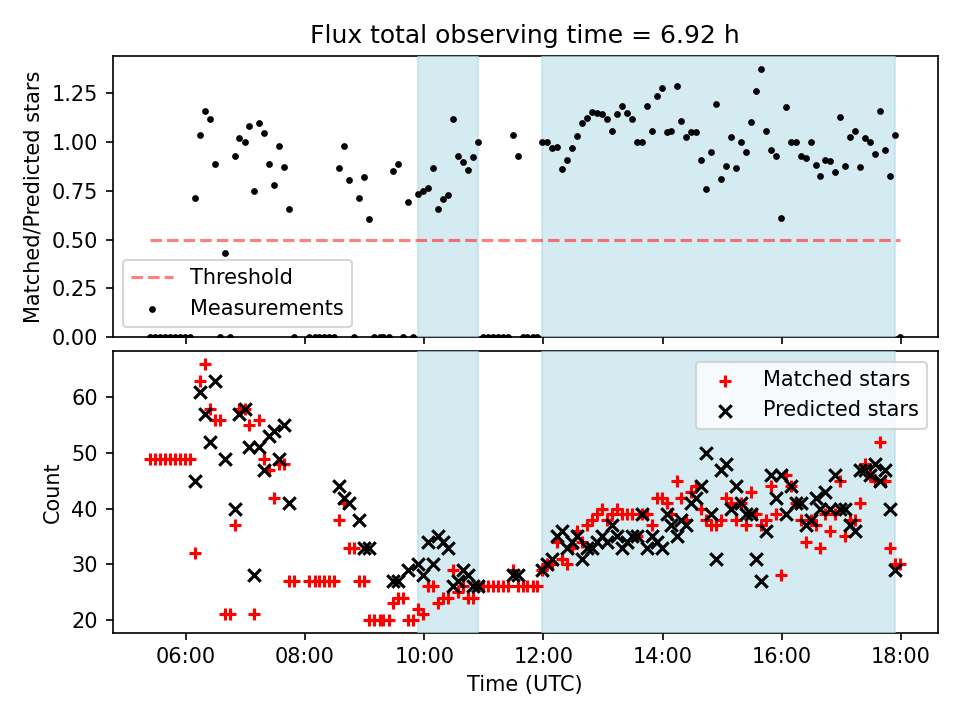 Flux total observing time = 6.92 h

Matched/Predicted stars

1.25
1.00
0.75
0.50
0.25
0.00

Threshold
Measurements

Count

60
50
40
30
20

Matched stars
Predicted stars

06:00
08:00
10:00
12:00
14:00
16:00
18:00

Time (UTC)